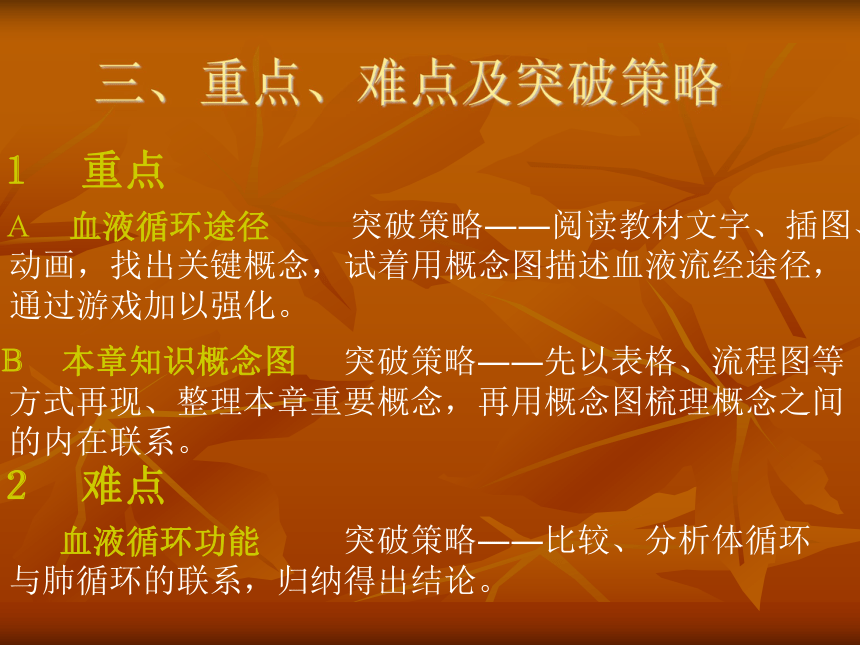 三、重点、难点及突破策略

1　重点

A　血液循环途径　　突破策略——阅读教材文字、插图、动画，找出关键概念，试着用概念图描述血液流经途径，通过游戏加以强化。

B　本章知识概念图　　突破策略——先以表格、流程图等方式再现、整理本章重要概念，再用概念图梳理概念之间的内在联系。

2　难点

血液循环功能　　突破策略——比较、分析体循环与肺循环的联系，归纳得出结论。